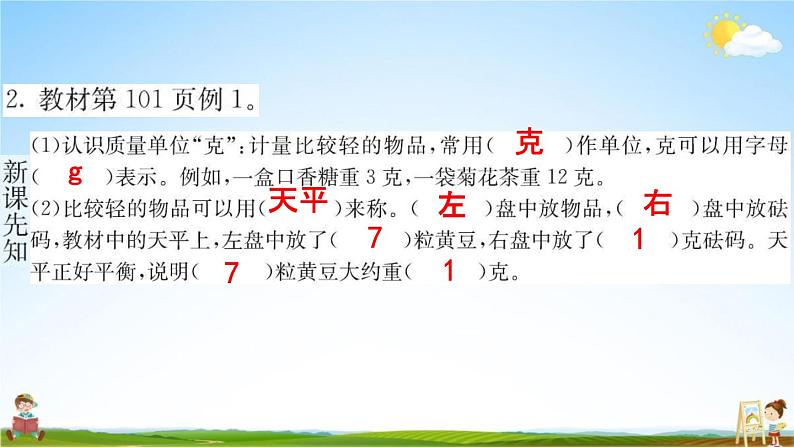 2. 教材第 101 页例 1。

新课先知

(1)认识质量单位“克”:计量比较轻的物品,常用( 克 )作单位,克可以用字母( g )表示。例如,一盒口香糖重 3 克,一袋菊花茶重 12 克。

(2)比较轻的物品可以用( 天平 )来称。( 左 )盘中放物品,( 右 )盘中放砝码,教材中的天平上,左盘中放了( 7 )粒黄豆,右盘中放了( 1 )克砝码。天平正好平衡,说明( 7 )粒黄豆大约重( 1 )克。